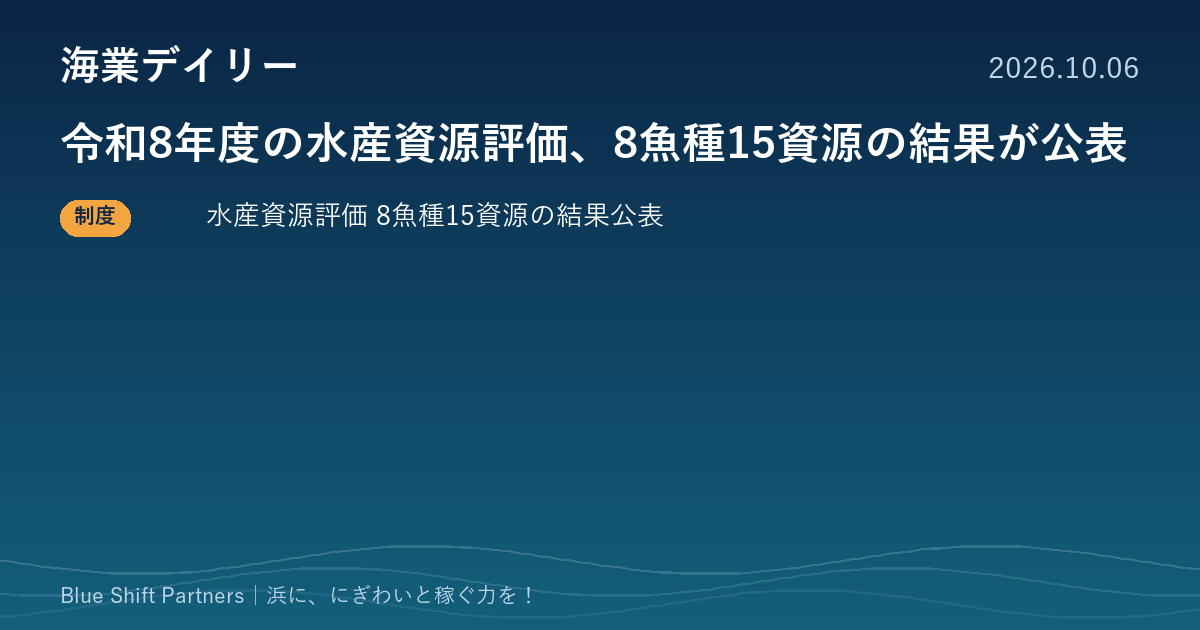 海業デイリー

2026.10.06

令和8年度の水産資源評価、8魚種15資源の結果が公表

制度

水産資源評価 8魚種15資源の結果公表

Blue Shift Partners｜浜に、にぎわいと稼ぐ力を！